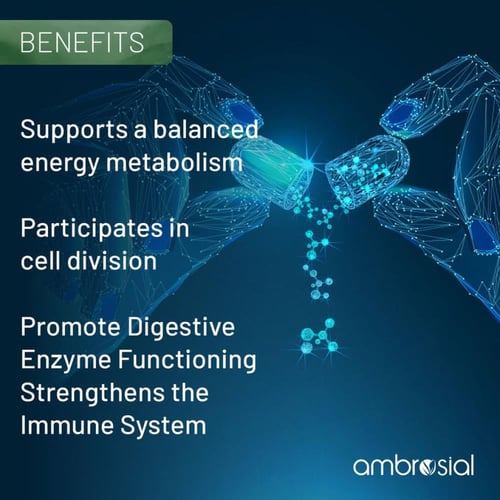 BENEFITS

Supports a balanced energy metabolism

Participates in cell division

Promote Digestive Enzyme Functioning Strengthens the Immune System

ambrosial